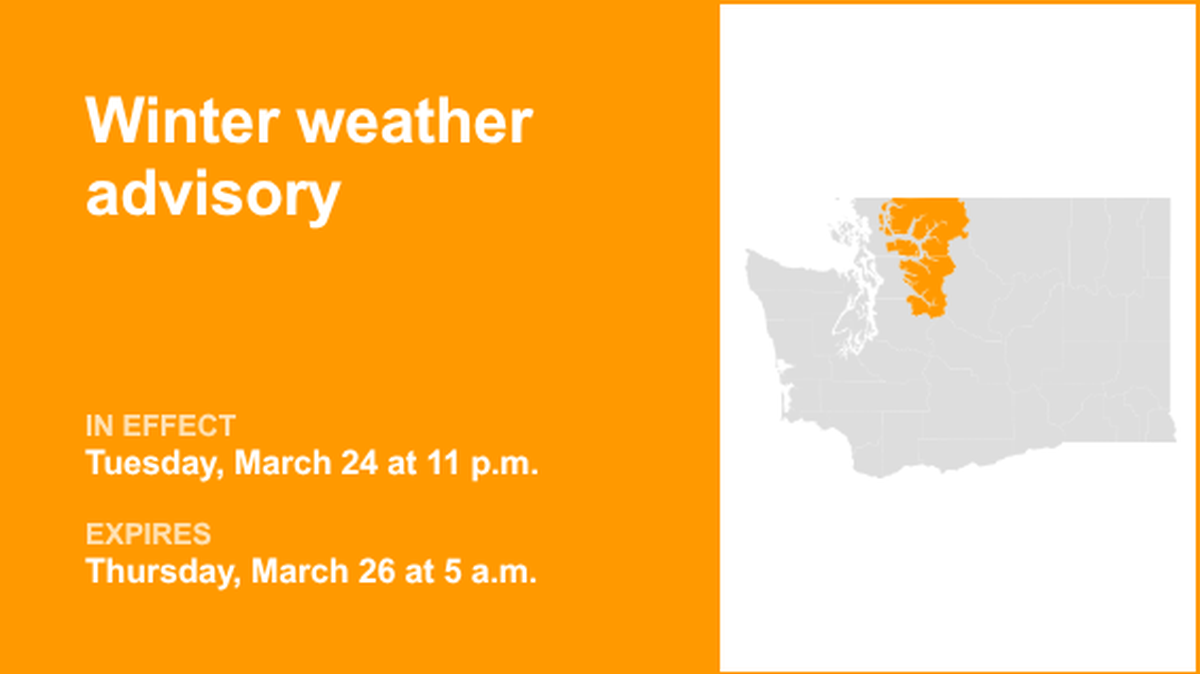 Winter weather advisory

IN EFFECT
Tuesday, March 24 at 11 p.m.

EXPIRES
Thursday, March 26 at 5 a.m.